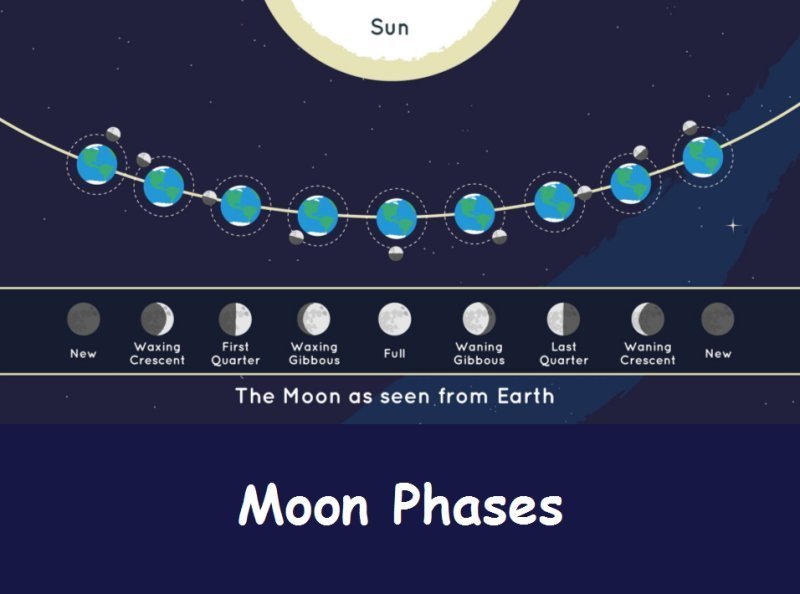 Sun

New
Waxing Crescent
First Quarter
Waxing Gibbous
Full
Waning Gibbous
Last Quarter
Waning Crescent
New

The Moon as seen from Earth

Moon Phases